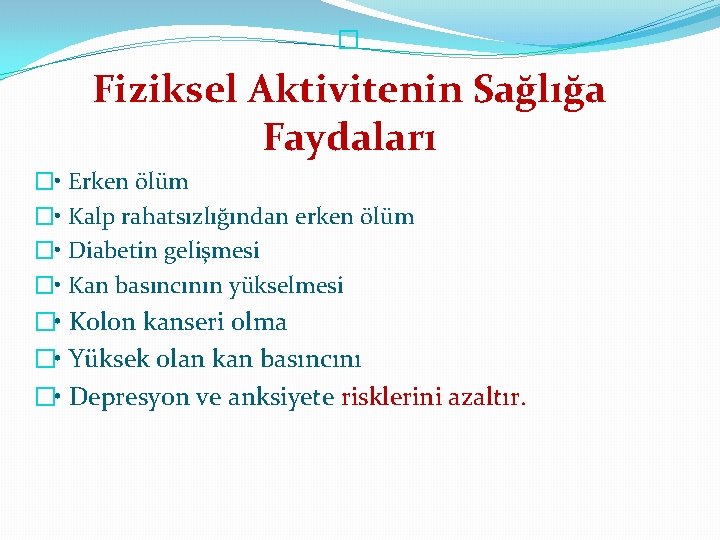 Fiziksel Aktivitenin Sağlığa Faydaları

• Erken ölüm

• Kalp rahatsızlığından erken ölüm

• Diabetin gelişmesi

• Kan basıncının yükselmesi

• Kolon kanseri olma

• Yüksek olan kan basıncını

• Depresyon ve anksiyete risklerini azaltır.